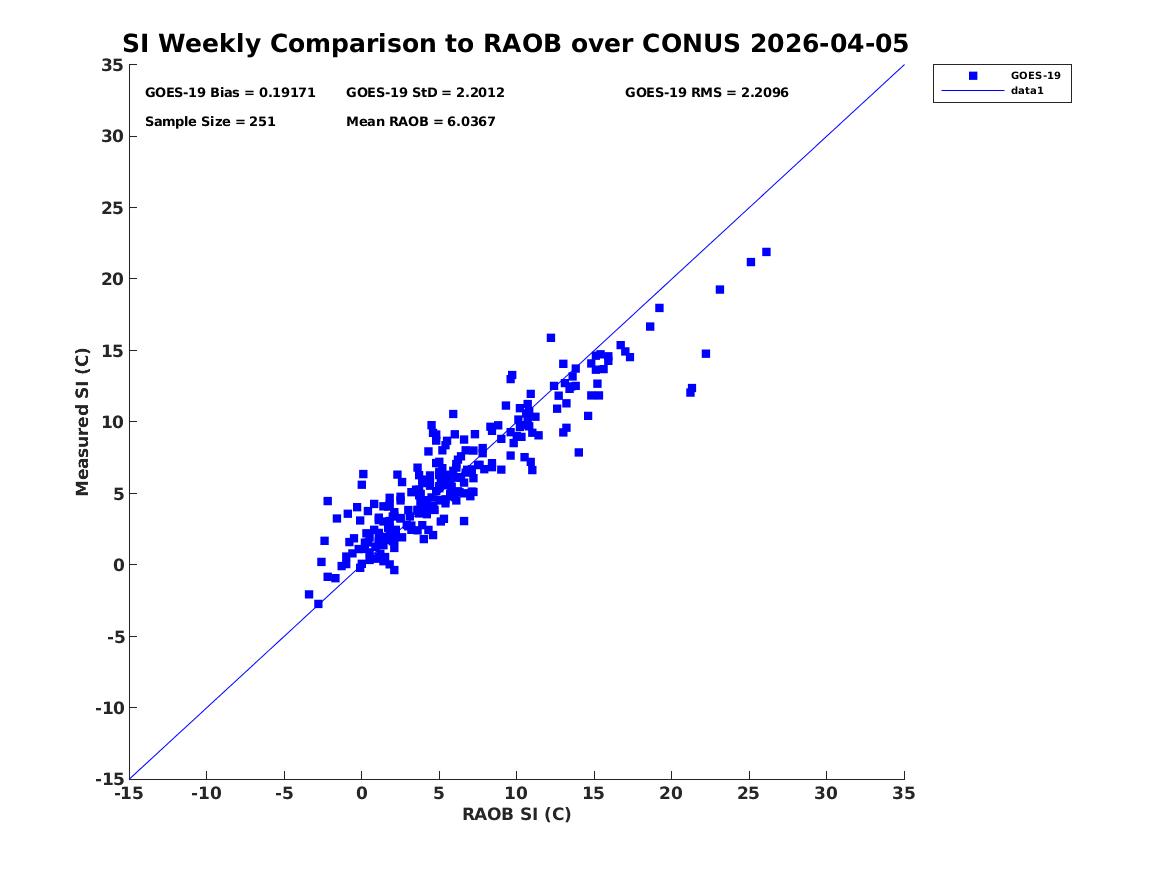 SI Weekly Comparison to RAOB over CONUS 2026-04-05

GOES-19 Bias = 0.19171
GOES-19 StD = 2.2012
GOES-19 RMS = 2.2096
Sample Size = 251
Mean RAOB = 6.0367

GOES-19
data1

Measured SI (C)

35
30
25
20
15
10
5
0
-5
-10
-15

-15 -10 -5 0 5 10 15 20 25 30 35

RAOB SI (C)